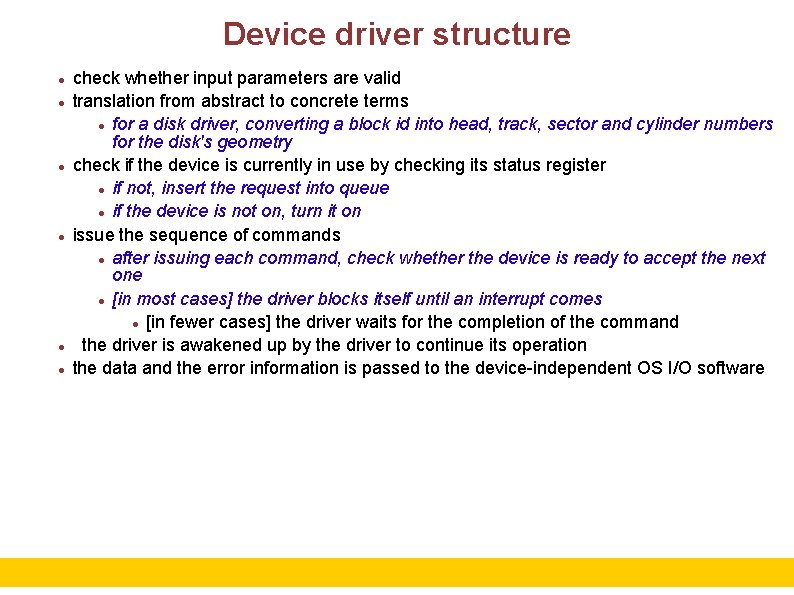 Device driver structure

- check whether input parameters are valid
- translation from abstract to concrete terms
  - for a disk driver, converting a block id into head, track, sector and cylinder numbers for the disk's geometry
- check if the device is currently in use by checking its status register
  - if not, insert the request into queue
  - if the device is not on, turn it on
- issue the sequence of commands
  - after issuing each command, check whether the device is ready to accept the next one
  - [in most cases] the driver blocks itself until an interrupt comes
    - [in fewer cases] the driver waits for the completion of the command
- the driver is awakened up by the driver to continue its operation
- the data and the error information is passed to the device-independent OS I/O software